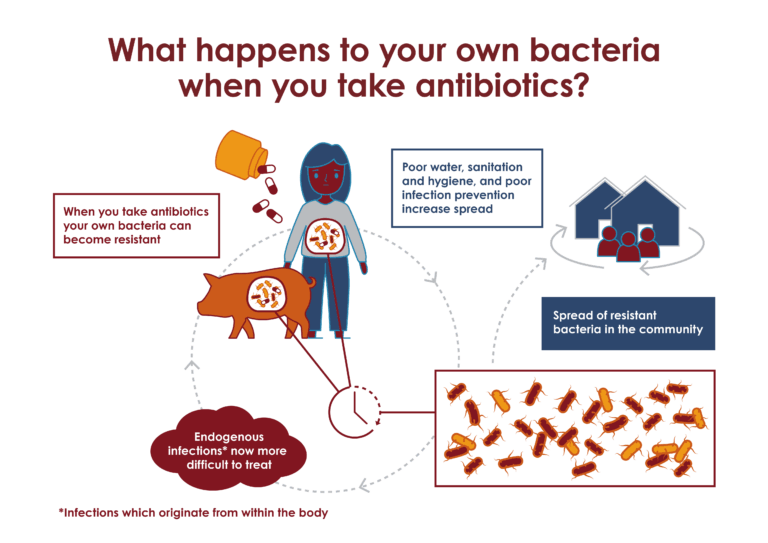 What happens to your own bacteria when you take antibiotics?

When you take antibiotics your own bacteria can become resistant

Poor water, sanitation and hygiene, and poor infection prevention increase spread

Spread of resistant bacteria in the community

Endogenous infections* now more difficult to treat

*Infections which originate from within the body